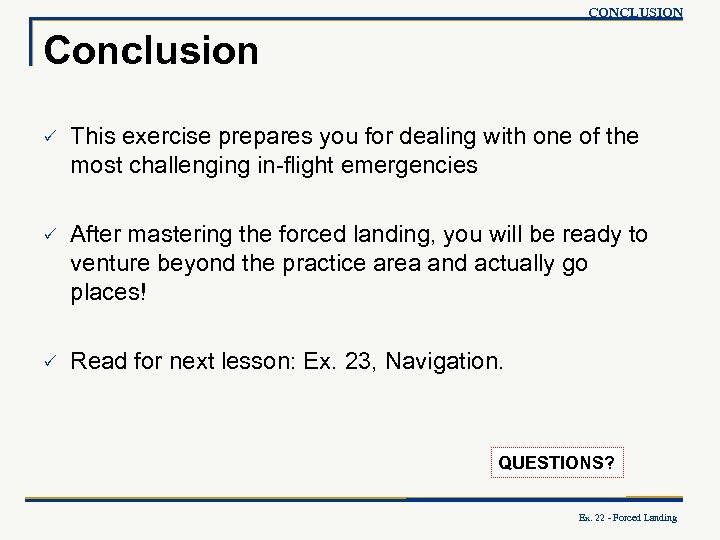 CONCLUSION

Conclusion

✓ This exercise prepares you for dealing with one of the most challenging in-flight emergencies

✓ After mastering the forced landing, you will be ready to venture beyond the practice area and actually go places!

✓ Read for next lesson: Ex. 23, Navigation.

QUESTIONS?

Ex. 22 - Forced Landing